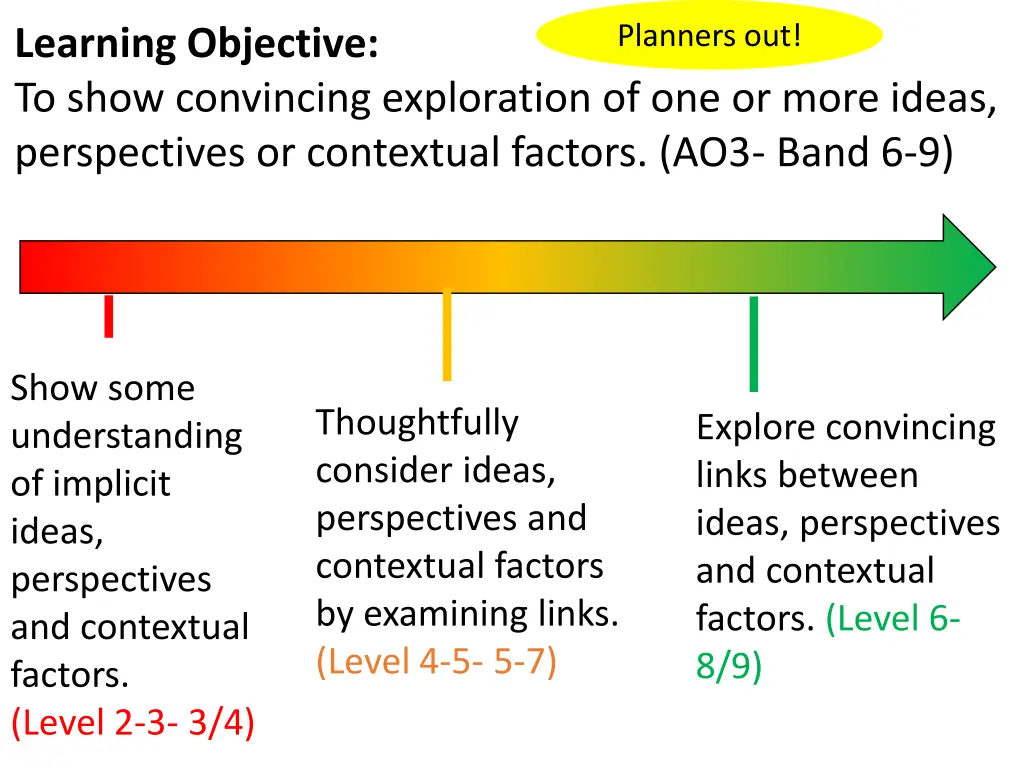 Learning Objective:

Planners out!

To show convincing exploration of one or more ideas, perspectives or contextual factors. (AO3- Band 6-9)

Show some understanding of implicit ideas, perspectives and contextual factors. (Level 2-3- 3/4)

Thoughtfully consider ideas, perspectives and contextual factors by examining links. (Level 4-5- 5-7)

Explore convincing links between ideas, perspectives and contextual factors. (Level 6-8/9)